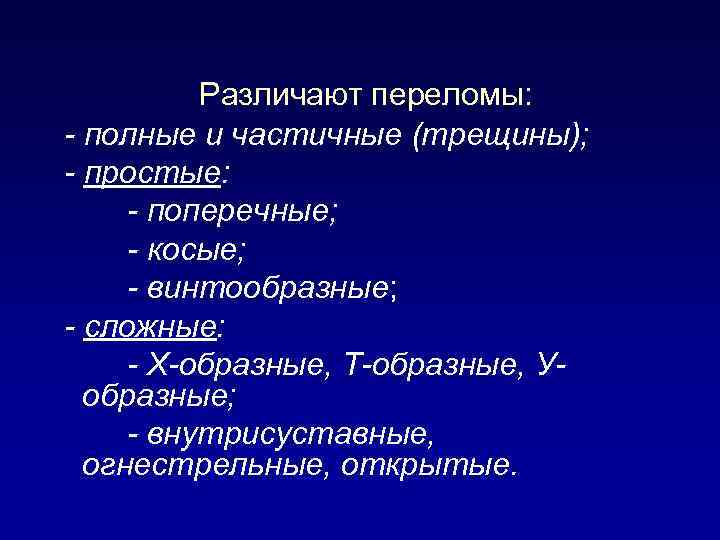 Различают переломы:
- полные и частичные (трещины);
- простые:
- поперечные;
- косые;
- винтообразные;
- сложные:
- Х-образные, Т-образные, У-образные;
- внутрисуставные, огнестрельные, открытые.